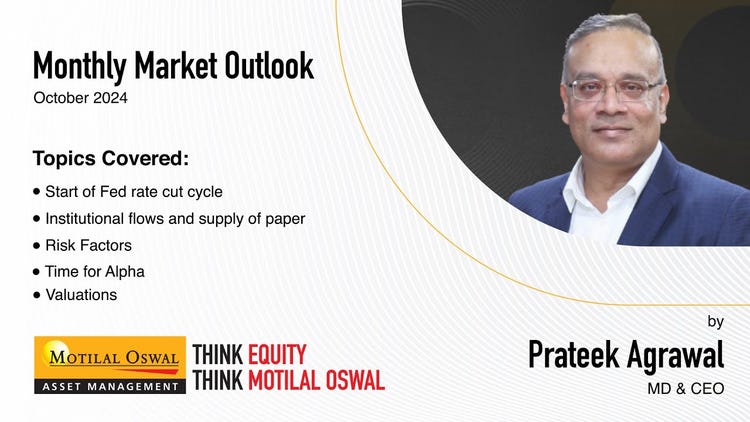 Monthly Market Outlook
October 2024

Topics Covered:
• Start of Fed rate cut cycle
• Institutional flows and supply of paper
• Risk Factors
• Time for Alpha
• Valuations

MOTILAL OSWAL
ASSET MANAGEMENT

THINK EQUITY
THINK MOTILAL OSWAL

by
Prateek Agrawal
MD & CEO